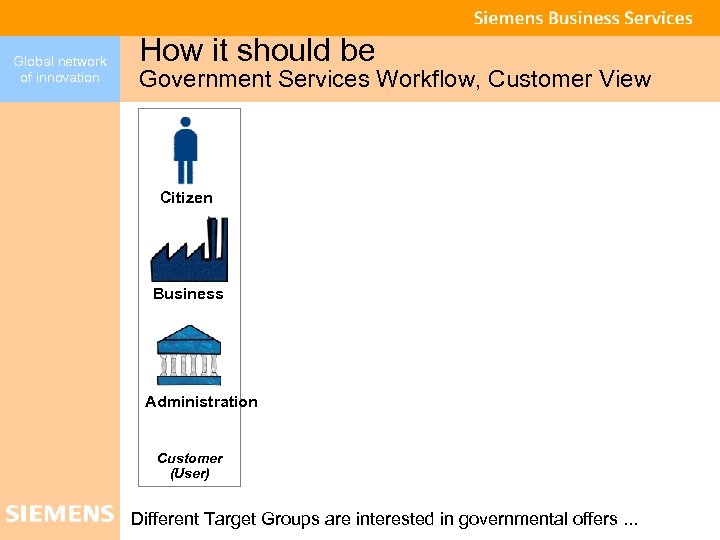 Siemens Business Services

Global network of innovation

How it should be
Government Services Workflow, Customer View

Citizen

Business

Administration

Customer (User)

SIEMENS

Different Target Groups are interested in governmental offers ...